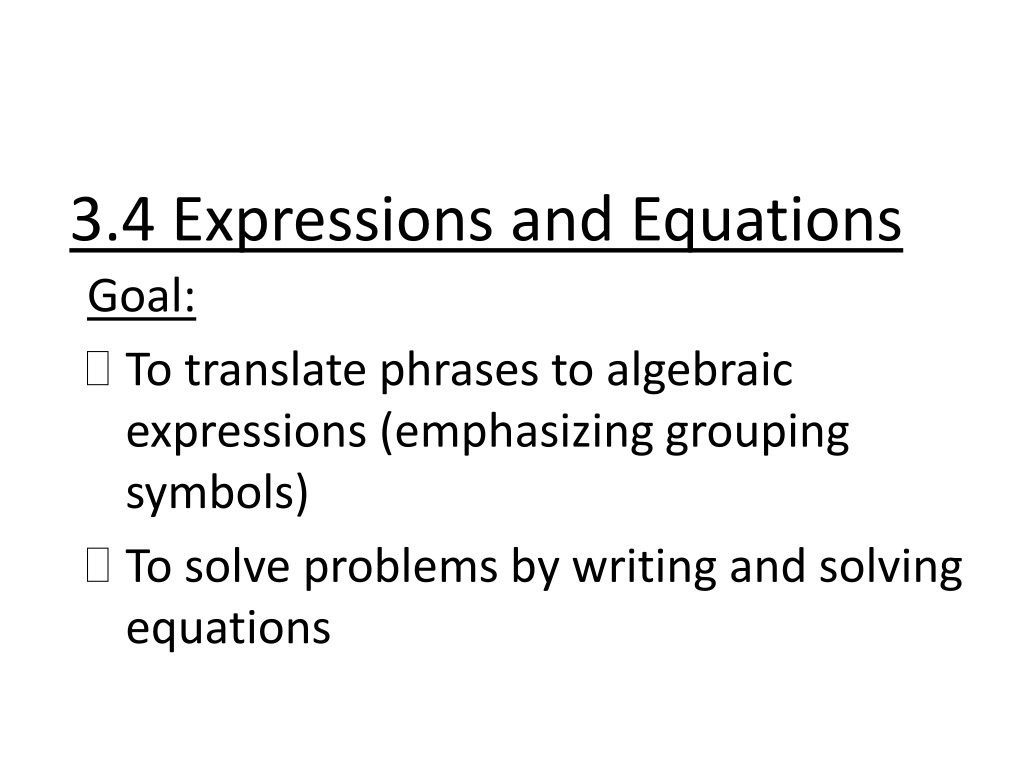 3.4 Expressions and Equations

Goal:

 To translate phrases to algebraic expressions (emphasizing grouping symbols)

 To solve problems by writing and solving equations